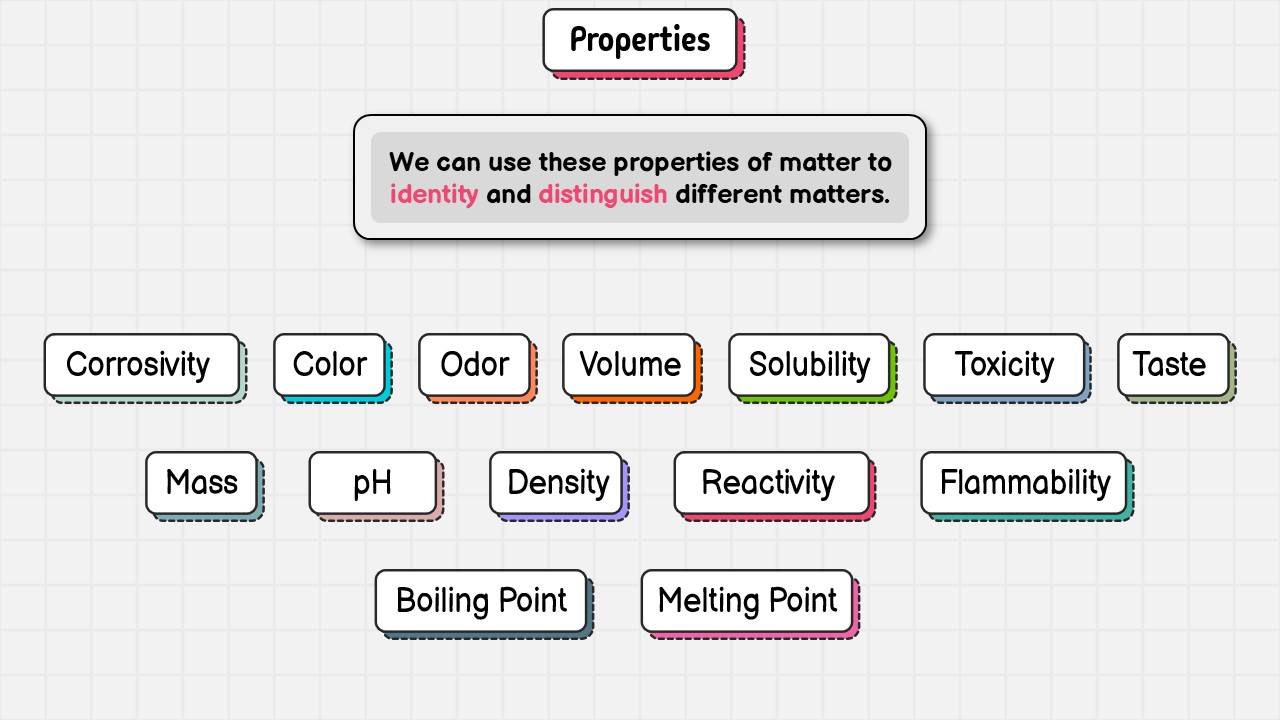 Properties

We can use these properties of matter to identity and distinguish different matters.

Corrosivity

Color

Odor

Volume

Solubility

Toxicity

Taste

Mass

pH

Density

Reactivity

Flammability

Boiling Point

Melting Point